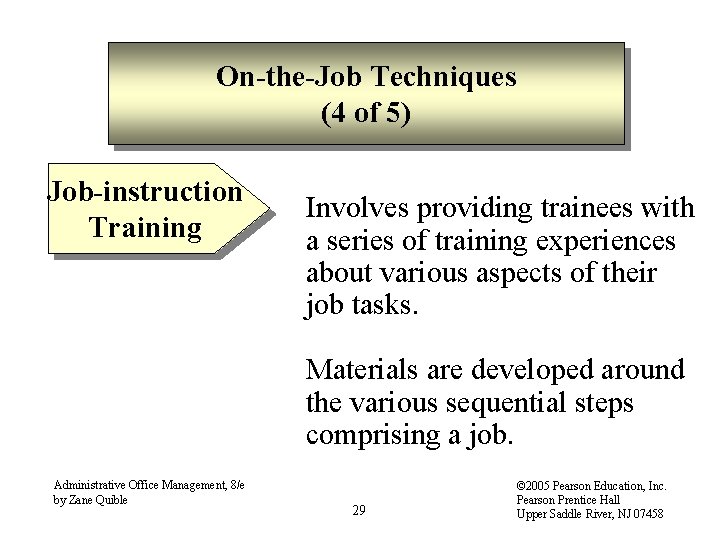 On-the-Job Techniques
(4 of 5)

Job-instruction Training

Involves providing trainees with a series of training experiences about various aspects of their job tasks.

Materials are developed around the various sequential steps comprising a job.

Administrative Office Management, 8/e
by Zane Quible

29

©2005 Pearson Education, Inc.
Pearson Prentice Hall
Upper Saddle River, NJ 07458